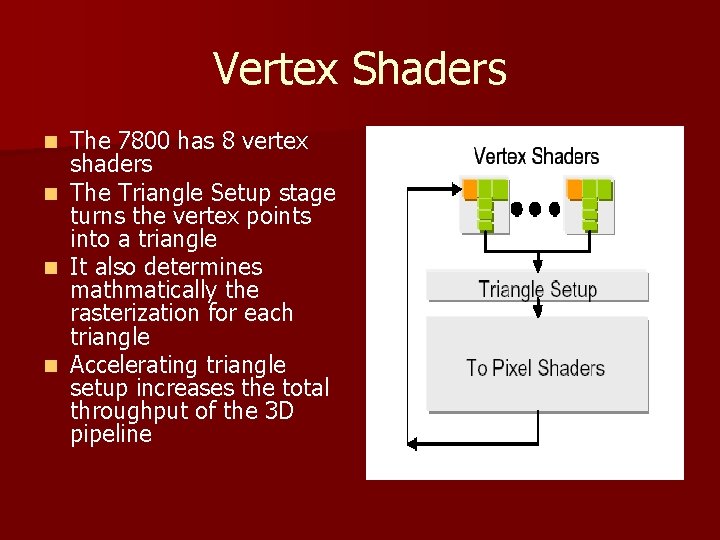 Vertex Shaders

- The 7800 has 8 vertex shaders
- The Triangle Setup stage turns the vertex points into a triangle
- It also determines mathmatically the rasterization for each triangle
- Accelerating triangle setup increases the total throughput of the 3D pipeline

Vertex Shaders

Triangle Setup

To Pixel Shaders